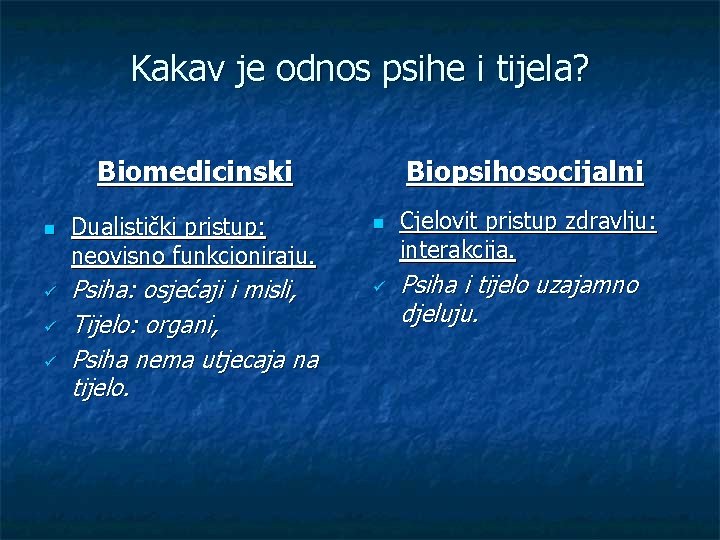 Kakav je odnos psihe i tijela?

Biomedicinski

Dualistički pristup: neovisno funkcioniraju.

Psiha: osjećaji i misli,

Tijelo: organi,

Psiha nema utjecaja na tijelo.

Biopsihosocijalni

Cjelovit pristup zdravlju: interakcija.

Psiha i tijelo uzajamno djeluju.